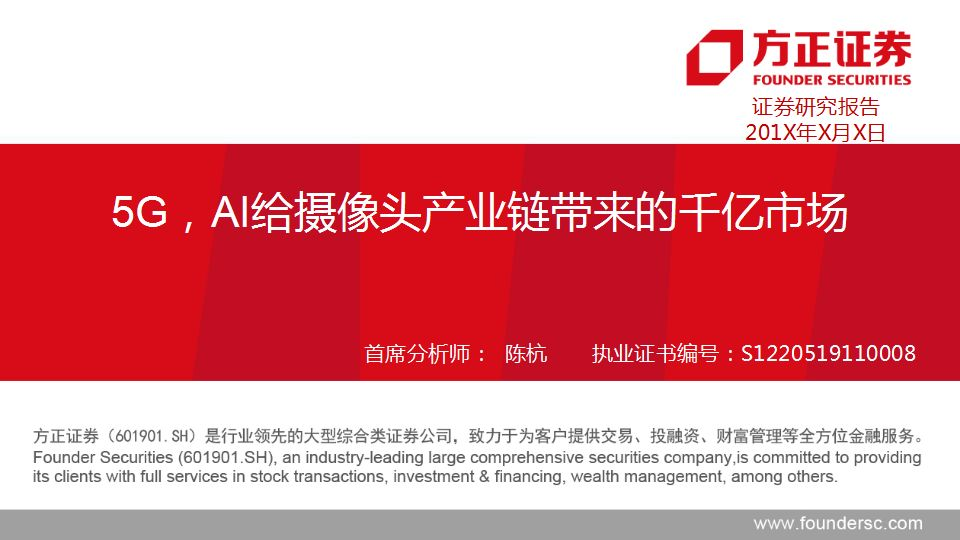 方正证券
FOUNDER SECURITIES
证券研究报告
201X年X月X日

5G，AI给摄像头产业链带来的千亿市场

首席分析师： 陈杭 执业证书编号：S1220519110008

方正证券（601901.SH）是行业领先的大型综合类证券公司，致力于为客户提供交易、投融资、财富管理等全方位金融服务。
Founder Securities (601901.SH), an industry-leading large comprehensive securities company,is committed to providing its clients with full services in stock transactions, investment & financing, wealth management, among others.

www.foundersc.com